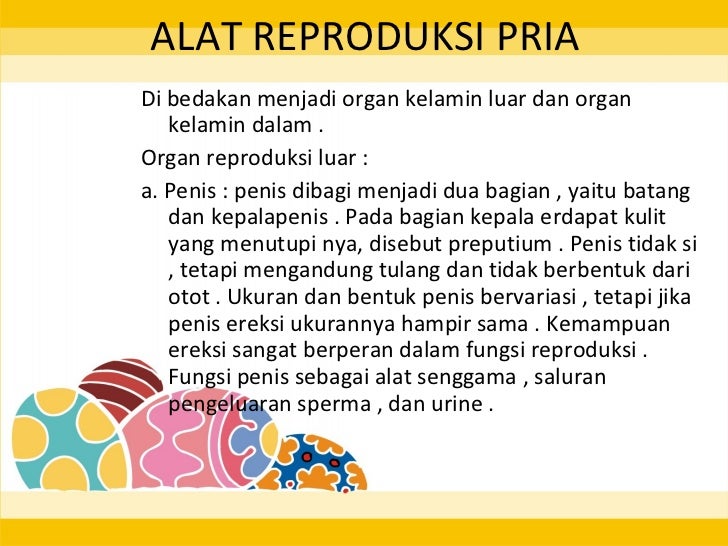 ALAT REPRODUKSI PRIA

Di bedakan menjadi organ kelamin luar dan organ kelamin dalam .

Organ reproduksi luar :

a. Penis : penis dibagi menjadi dua bagian , yaitu batang dan kepalapenis . Pada bagian kepala erdapat kulit yang menutupi nya, disebut preputium . Penis tidak si , tetapi mengandung tulang dan tidak berbentuk dari otot . Ukuran dan bentuk penis bervariasi , tetapi jika penis ereksi ukurannya hampir sama . Kemampuan ereksi sangat berperan dalam fungsi reproduksi . Fungsi penis sebagai alat senggama , saluran pengeluaran sperma , dan urine .